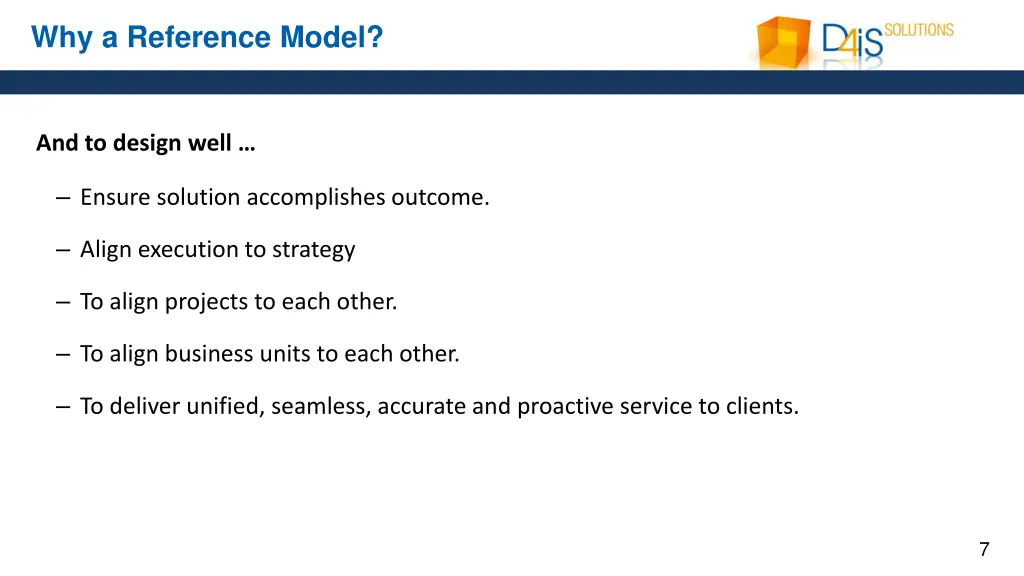 Why a Reference Model?

D4iS SOLUTIONS

And to design well …

– Ensure solution accomplishes outcome.

– Align execution to strategy

– To align projects to each other.

– To align business units to each other.

– To deliver unified, seamless, accurate and proactive service to clients.

7